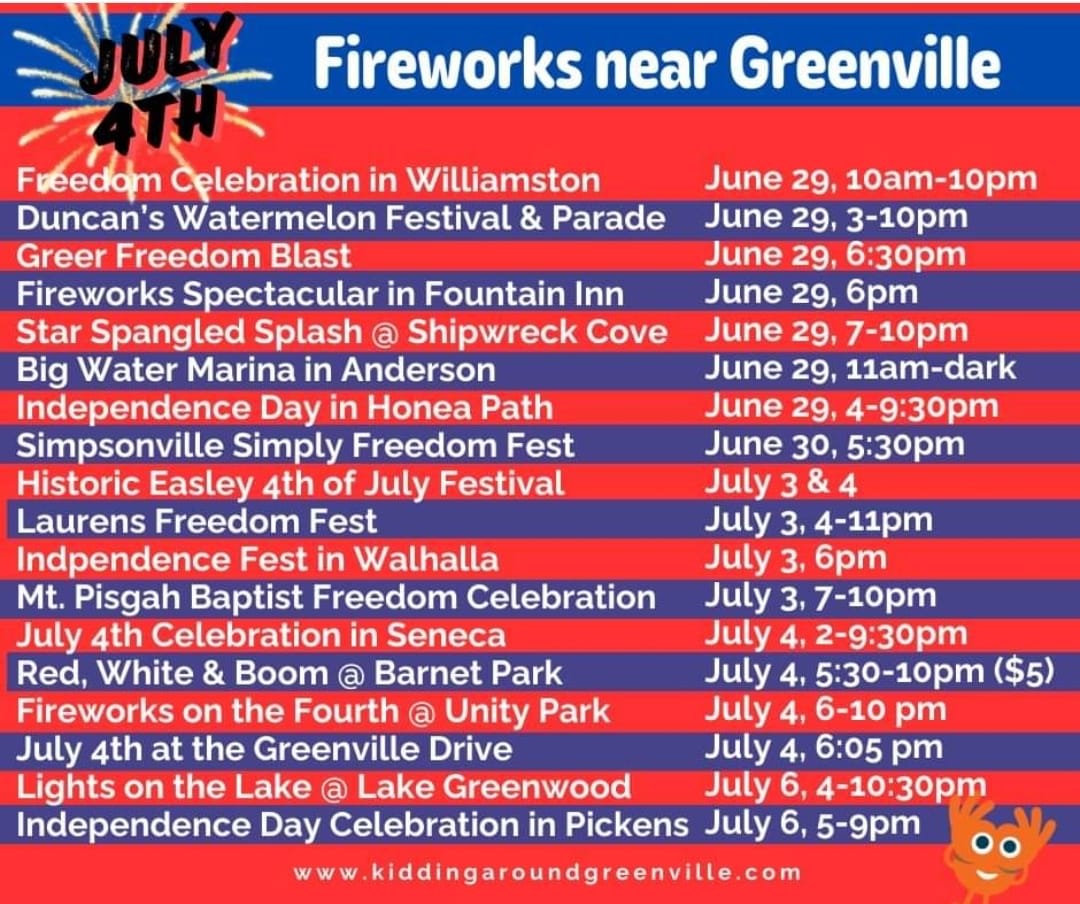 JULY 4TH

Fireworks near Greenville

| | |
|---|---|
| Freedom Celebration in Williamston | June 29, 10am-10pm |
| Duncan's Watermelon Festival & Parade | June 29, 3-10pm |
| Greer Freedom Blast | June 29, 6:30pm |
| Fireworks Spectacular in Fountain Inn | June 29, 6pm |
| Star Spangled Splash @ Shipwreck Cove | June 29, 7-10pm |
| Big Water Marina in Anderson | June 29, 11am-dark |
| Independence Day in Honea Path | June 29, 4-9:30pm |
| Simpsonville Simply Freedom Fest | June 30, 5:30pm |
| Historic Easley 4th of July Festival | July 3 & 4 |
| Laurens Freedom Fest | July 3, 4-11pm |
| Indpendence Fest in Walhalla | July 3, 6pm |
| Mt. Pisgah Baptist Freedom Celebration | July 3, 7-10pm |
| July 4th Celebration in Seneca | July 4, 2-9:30pm |
| Red, White & Boom @ Barnet Park | July 4, 5:30-10pm ($5) |
| Fireworks on the Fourth @ Unity Park | July 4, 6-10 pm |
| July 4th at the Greenville Drive | July 4, 6:05 pm |
| Lights on the Lake @ Lake Greenwood | July 6, 4-10:30pm |
| Independence Day Celebration in Pickens | July 6, 5-9pm |

www.kiddingaroundgreenville.com